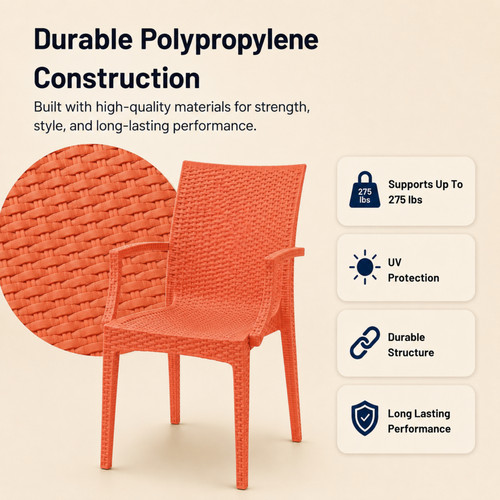 Durable Polypropylene Construction

Built with high-quality materials for strength, style, and long-lasting performance.

275 lbs

Supports Up To 275 lbs

UV Protection

Durable Structure

Long Lasting Performance